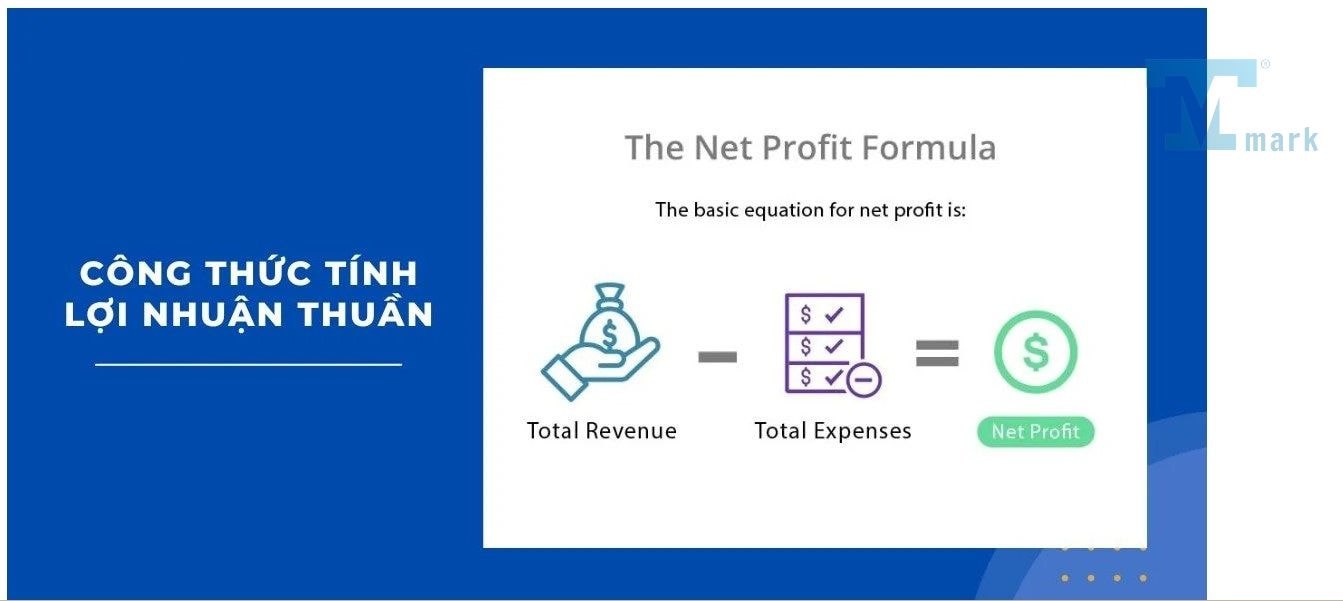 CÔNG THỨC TÍNH LỢI NHUẬN THUẦN

The Net Profit Formula

The basic equation for net profit is:

Total Revenue − Total Expenses = Net Profit

M mark